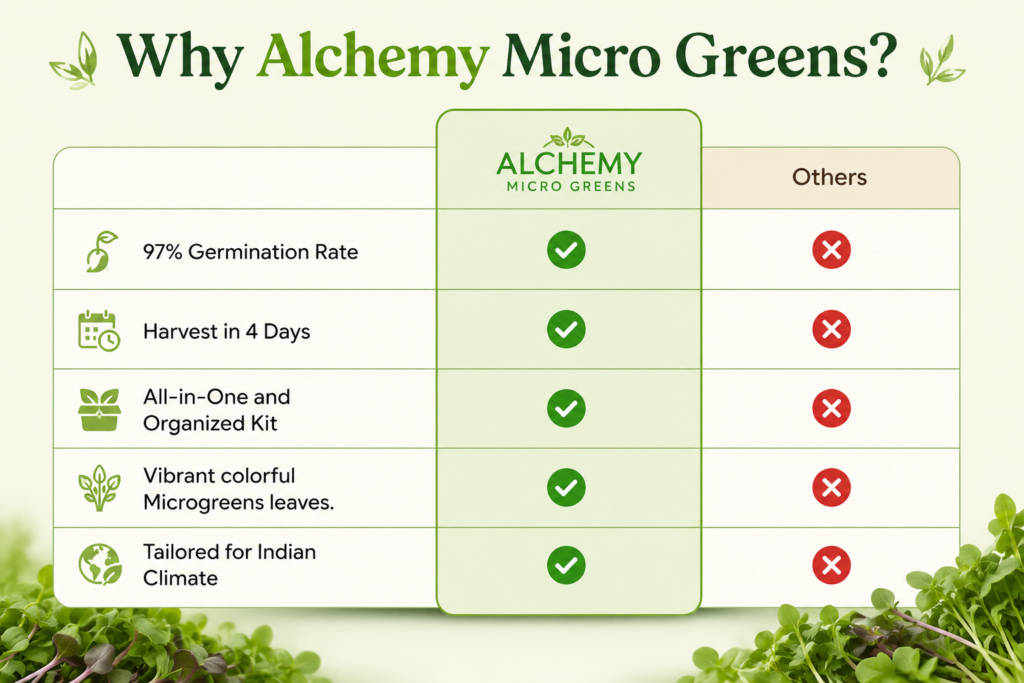 Why Alchemy Micro Greens?

| | ALCHEMY MICRO GREENS | Others |
|---|---|---|
| 97% Germination Rate | ✓ | ✗ |
| Harvest in 4 Days | ✓ | ✗ |
| All-in-One and Organized Kit | ✓ | ✗ |
| Vibrant colorful Microgreens leaves. | ✓ | ✗ |
| Tailored for Indian Climate | ✓ | ✗ |